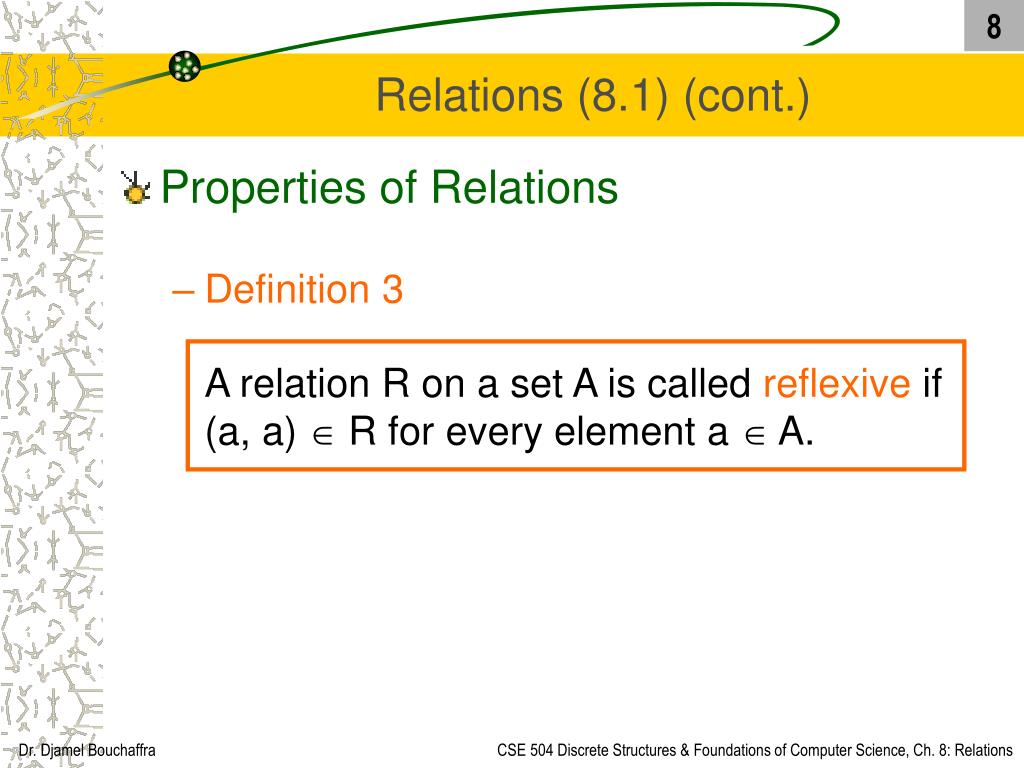 8

Relations (8.1) (cont.)

Properties of Relations

– Definition 3

A relation R on a set A is called reflexive if (a, a) $\in$ R for every element a $\in$ A.

Dr. Djamel Bouchaffra

CSE 504 Discrete Structures & Foundations of Computer Science, Ch. 8: Relations